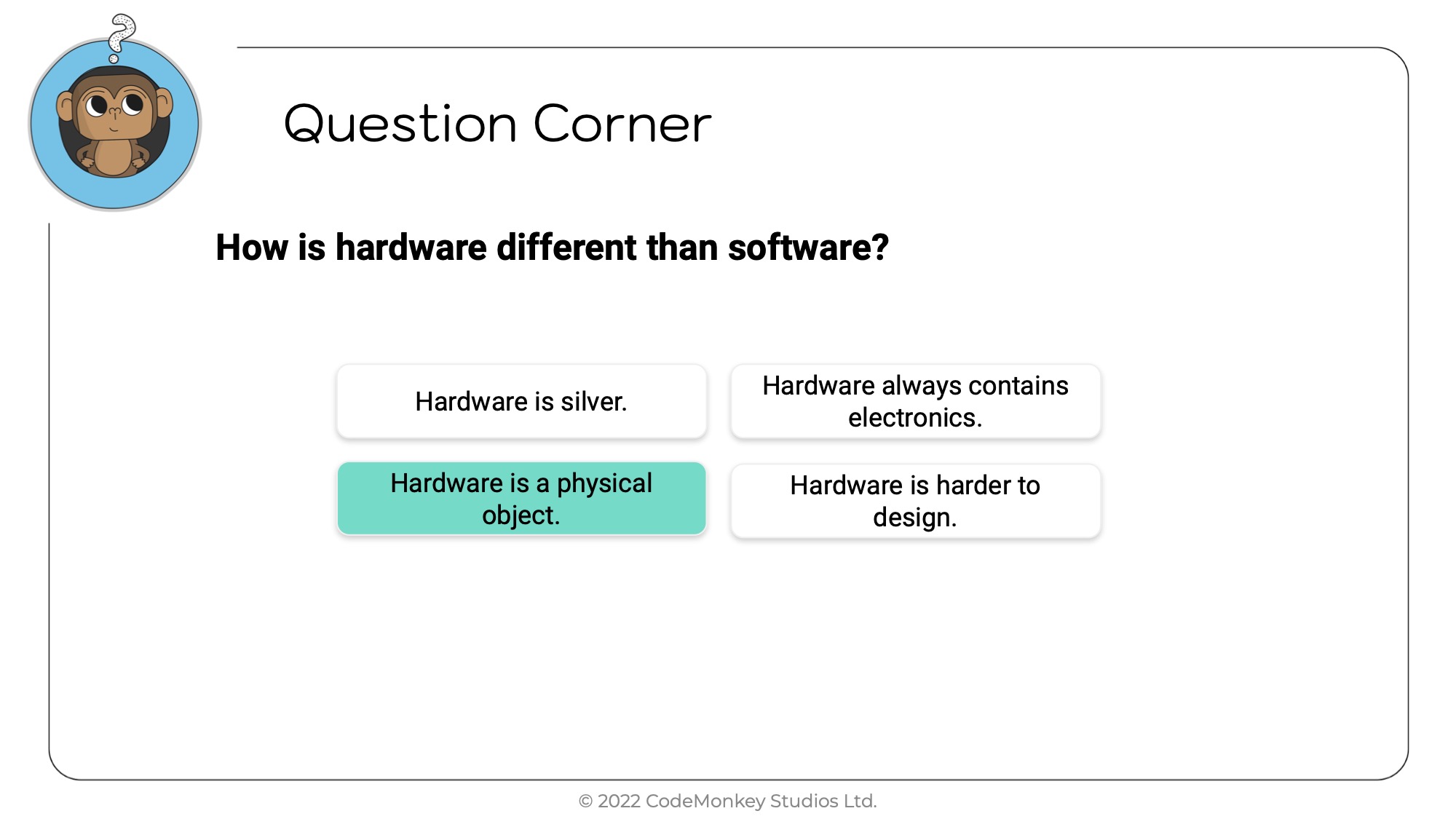 Question Corner

How is hardware different than software?

Hardware is silver.

Hardware always contains electronics.

Hardware is a physical object.

Hardware is harder to design.

© 2022 CodeMonkey Studios Ltd.